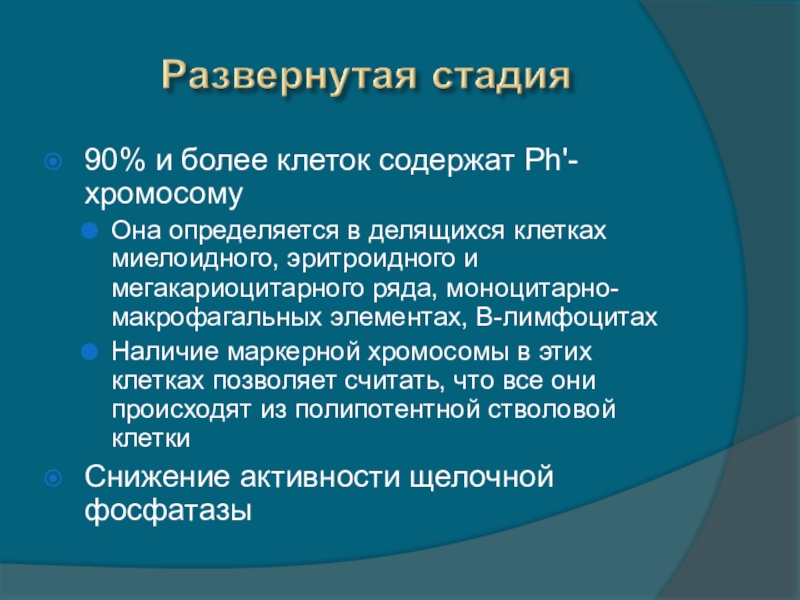 Развернутая стадия

90% и более клеток содержат Ph'-хромосому

Она определяется в делящихся клетках миелоидного, эритроидного и мегакариоцитарного ряда, моноцитарно-макрофагальных элементах, В-лимфоцитах

Наличие маркерной хромосомы в этих клетках позволяет считать, что все они происходят из полипотентной стволовой клетки

Снижение активности щелочной фосфатазы